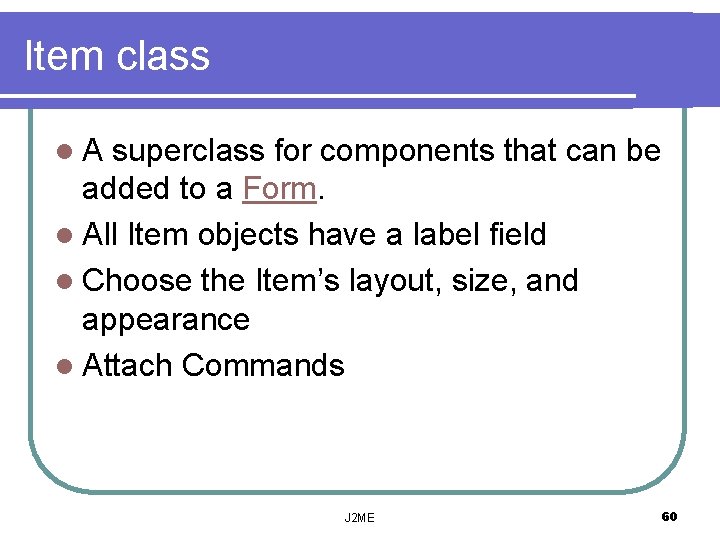 Item class

- A superclass for components that can be added to a Form.
- All Item objects have a label field
- Choose the Item’s layout, size, and appearance
- Attach Commands

J2ME

60